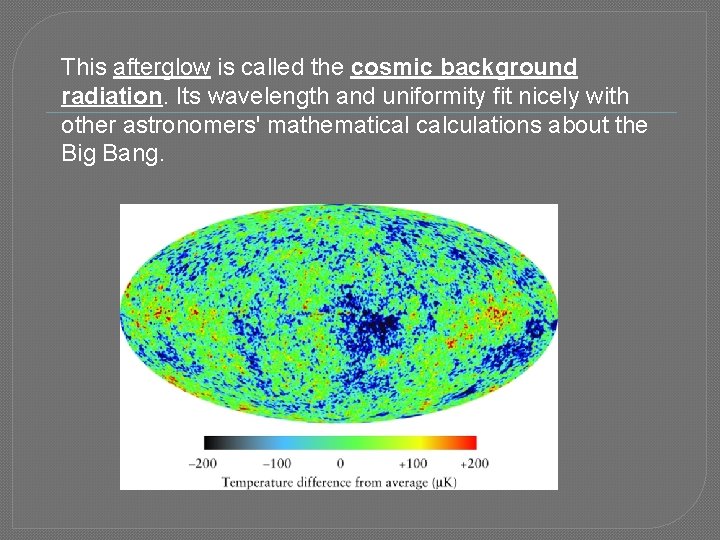 This afterglow is called the cosmic background radiation. Its wavelength and uniformity fit nicely with other astronomers' mathematical calculations about the Big Bang.

−200 −100 0 +100 +200
Temperature difference from average (μK)